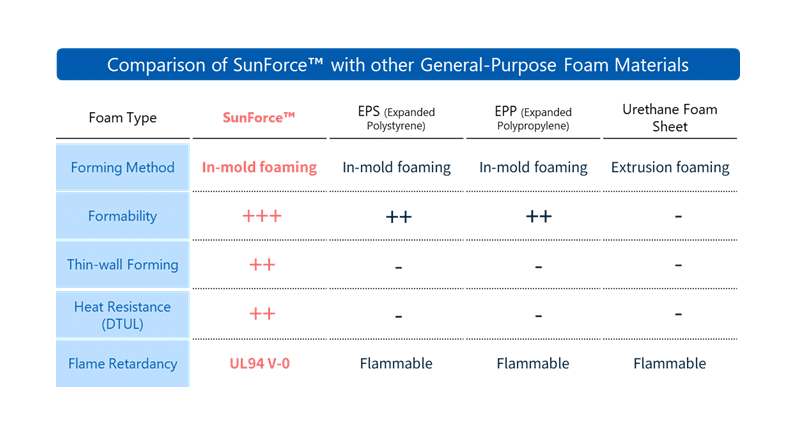 Comparison of SunForce™ with other General-Purpose Foam Materials

| Foam Type | SunForce™ | EPS (Expanded Polystyrene) | EPP (Expanded Polypropylene) | Urethane Foam Sheet |
|---|---|---|---|---|
| Forming Method | In-mold foaming | In-mold foaming | In-mold foaming | Extrusion foaming |
| Formability | +++ | ++ | ++ | - |
| Thin-wall Forming | ++ | - | - | - |
| Heat Resistance (DTUL) | ++ | - | - | - |
| Flame Retardancy | UL94 V-0 | Flammable | Flammable | Flammable |